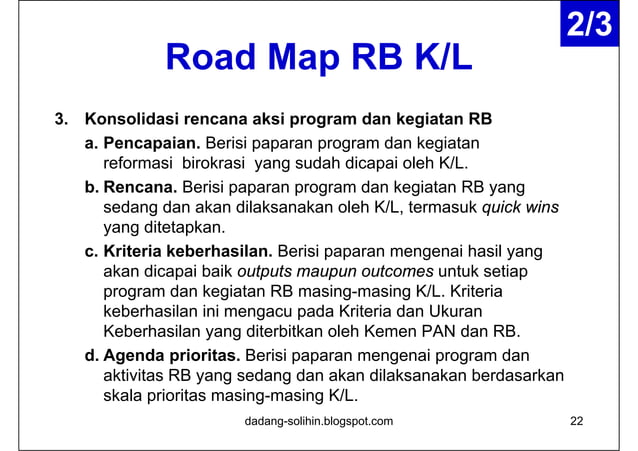 2/3

Road Map RB K/L

3. Konsolidasi rencana aksi program dan kegiatan RB

a. Pencapaian. Berisi paparan program dan kegiatan reformasi birokrasi yang sudah dicapai oleh K/L.

b. Rencana. Berisi paparan program dan kegiatan RB yang sedang dan akan dilaksanakan oleh K/L, termasuk quick wins yang ditetapkan.

c. Kriteria keberhasilan. Berisi paparan mengenai hasil yang akan dicapai baik outputs maupun outcomes untuk setiap program dan kegiatan RB masing-masing K/L. Kriteria keberhasilan ini mengacu pada Kriteria dan Ukuran Keberhasilan yang diterbitkan oleh Kemen PAN dan RB.

d. Agenda prioritas. Berisi paparan mengenai program dan aktivitas RB yang sedang dan akan dilaksanakan berdasarkan skala prioritas masing-masing K/L.

dadang-solihin.blogspot.com

22